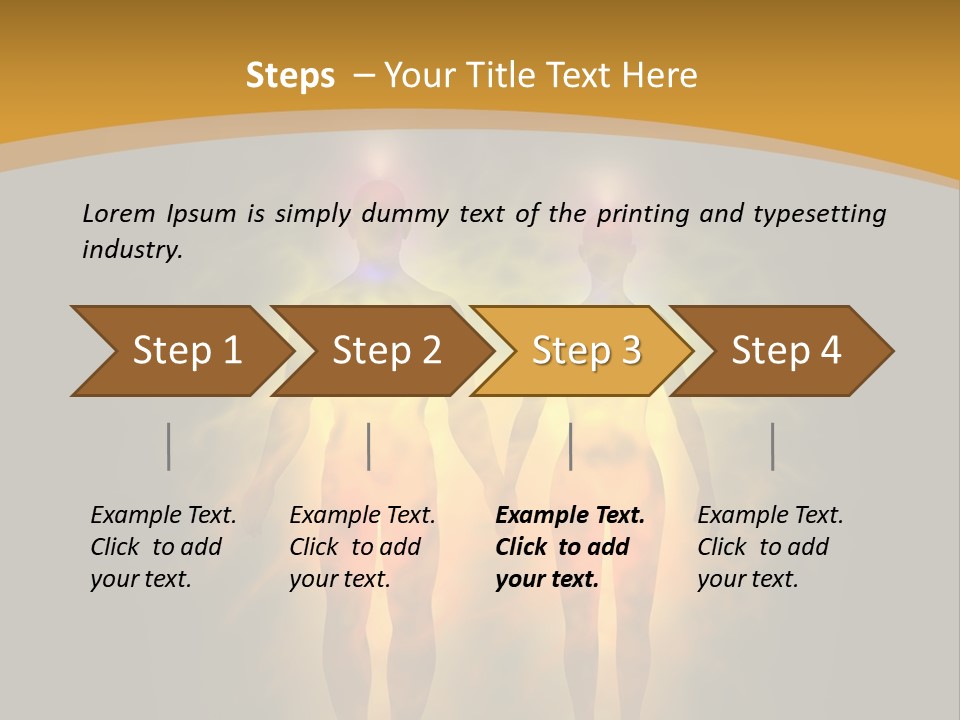 Steps – Your Title Text Here

Lorem Ipsum is simply dummy text of the printing and typesetting industry.

Step 1

Step 2

Step 3

Step 4

Example Text. Click to add your text.

Example Text. Click to add your text.

Example Text. Click to add your text.

Example Text. Click to add your text.